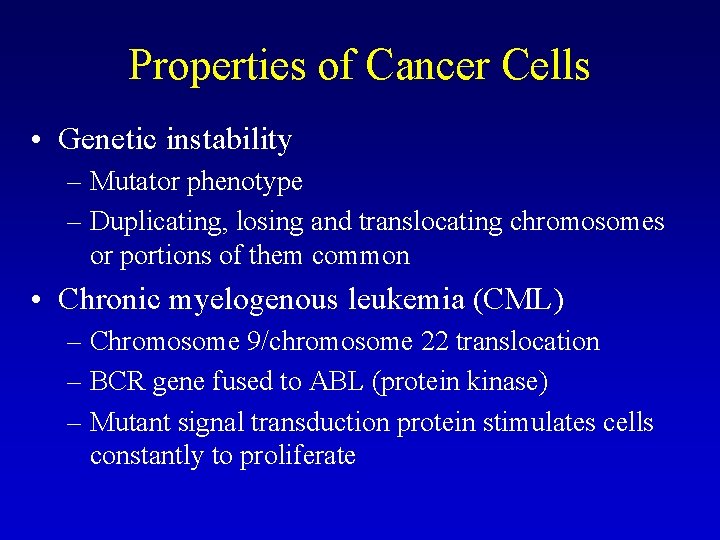 Properties of Cancer Cells

• Genetic instability
– Mutator phenotype
– Duplicating, losing and translocating chromosomes or portions of them common

• Chronic myelogenous leukemia (CML)
– Chromosome 9/chromosome 22 translocation
– BCR gene fused to ABL (protein kinase)
– Mutant signal transduction protein stimulates cells constantly to proliferate